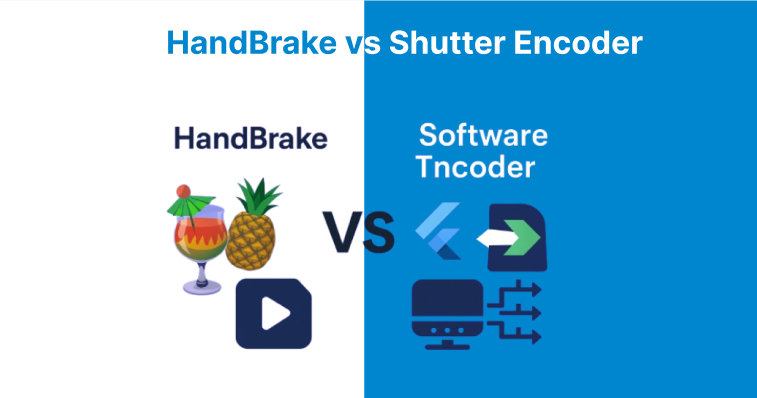 HandBrake vs Shutter Encoder

HandBrake

VS

Software Tncoder